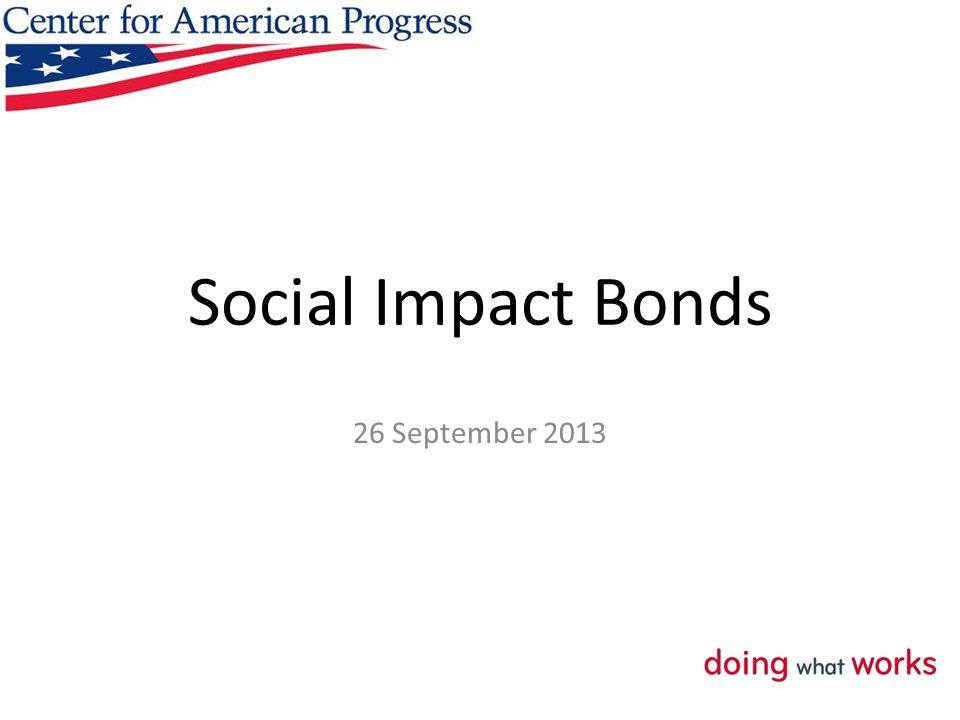 Center for American Progress

Social Impact Bonds

26 September 2013

doing what works